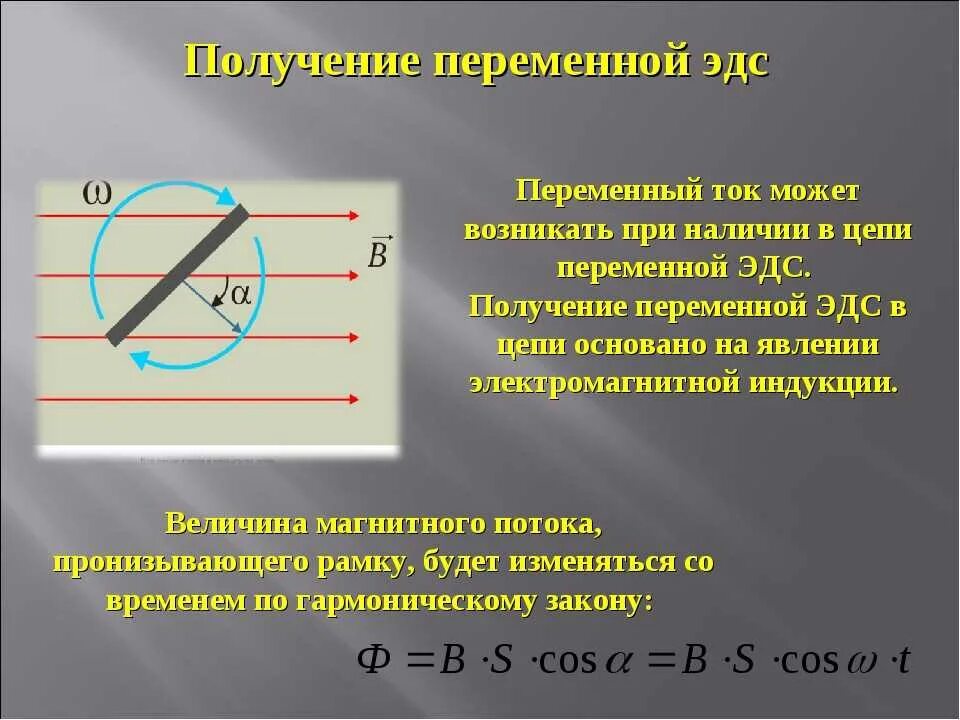 Получение переменной эдс

$\omega$

$\vec{B}$

$\alpha$

Переменный ток может возникать при наличии в цепи переменной ЭДС.
Получение переменной ЭДС в цепи основано на явлении электромагнитной индукции.

Величина магнитного потока, пронизывающего рамку, будет изменяться со временем по гармоническому закону:

$\Phi = B \cdot S \cdot \cos\alpha = B \cdot S \cdot \cos\omega \cdot t$